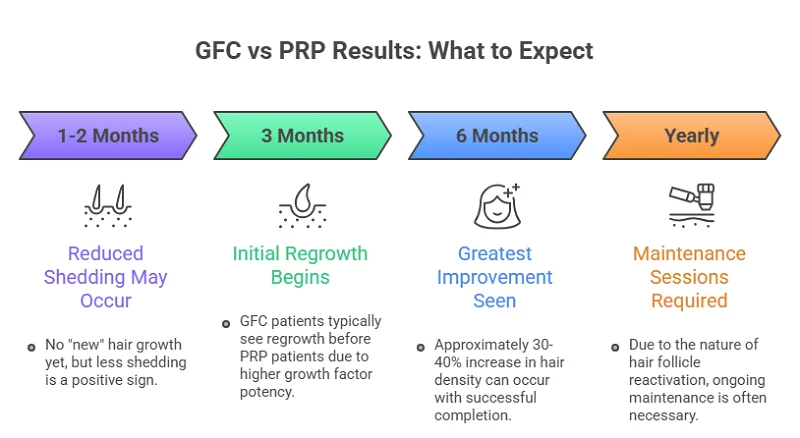 GFC vs PRP Results: What to Expect

1-2 Months

Reduced Shedding May Occur

No "new" hair growth yet, but less shedding is a positive sign.

3 Months

Initial Regrowth Begins

GFC patients typically see regrowth before PRP patients due to higher growth factor potency.

6 Months

Greatest Improvement Seen

Approximately 30-40% increase in hair density can occur with successful completion.

Yearly

Maintenance Sessions Required

Due to the nature of hair follicle reactivation, ongoing maintenance is often necessary.